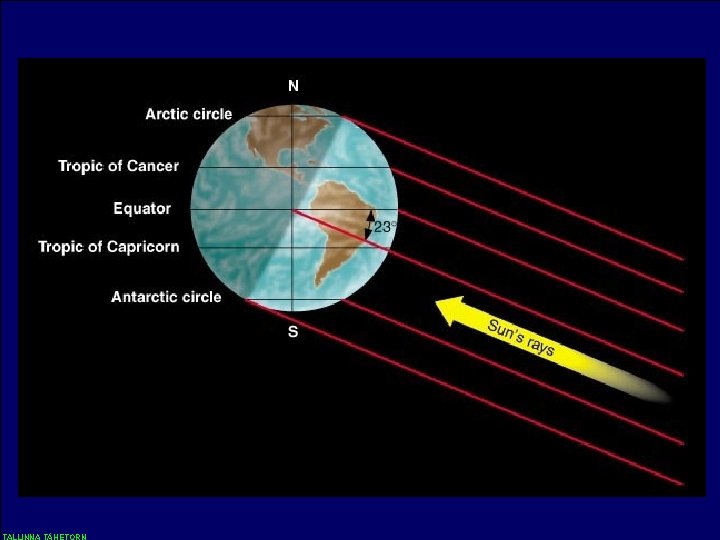 N

Arctic circle

Tropic of Cancer

Equator

Tropic of Capricorn

Antarctic circle

S

23°

Sun's rays

TALLINNA TÄHETORN